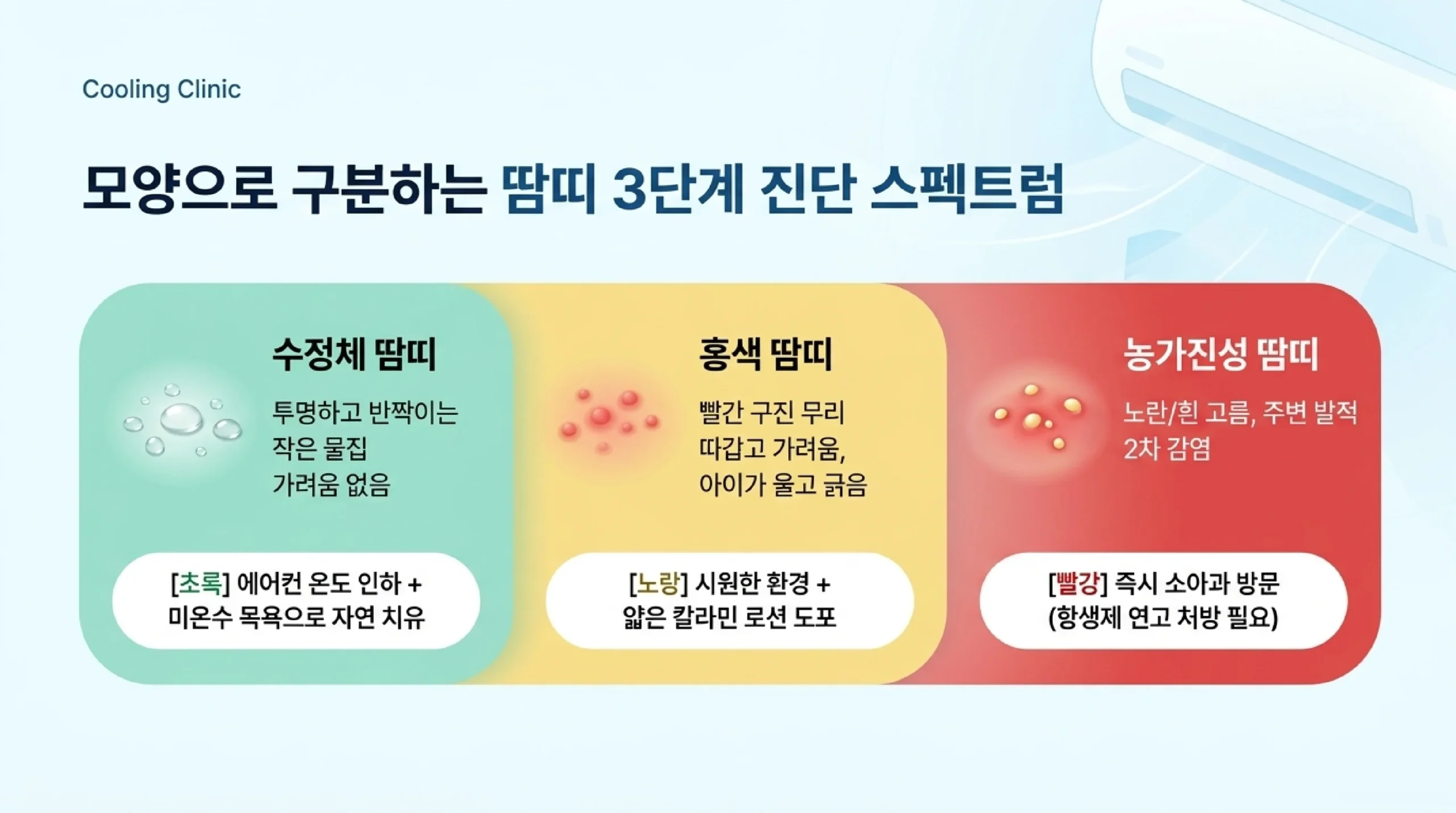 Cooling Clinic

모양으로 구분하는 땀띠 3단계 진단 스펙트럼

수정체 땀띠

투명하고 반짝이는
작은 물집
가려움 없음

[초록] 에어컨 온도 인하 +
미온수 목욕으로 자연 치유

홍색 땀띠

빨간 구진 무리
따갑고 가려움,
아이가 울고 긁음

[노랑] 시원한 환경 +
얇은 칼라민 로션 도포

농가진성 땀띠

노란/흰 고름, 주변 발적
2차 감염

[빨강] 즉시 소아과 방문
(항생제 연고 처방 필요)